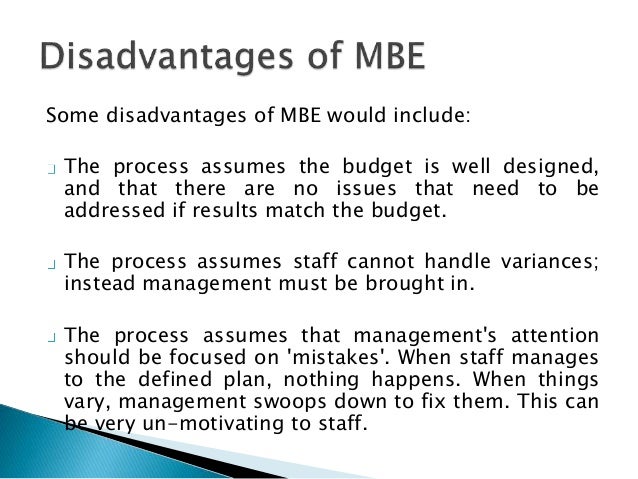 Disadvantages of MBE

Some disadvantages of MBE would include:

- The process assumes the budget is well designed, and that there are no issues that need to be addressed if results match the budget.

- The process assumes staff cannot handle variances; instead management must be brought in.

- The process assumes that management's attention should be focused on 'mistakes'. When staff manages to the defined plan, nothing happens. When things vary, management swoops down to fix them. This can be very un-motivating to staff.